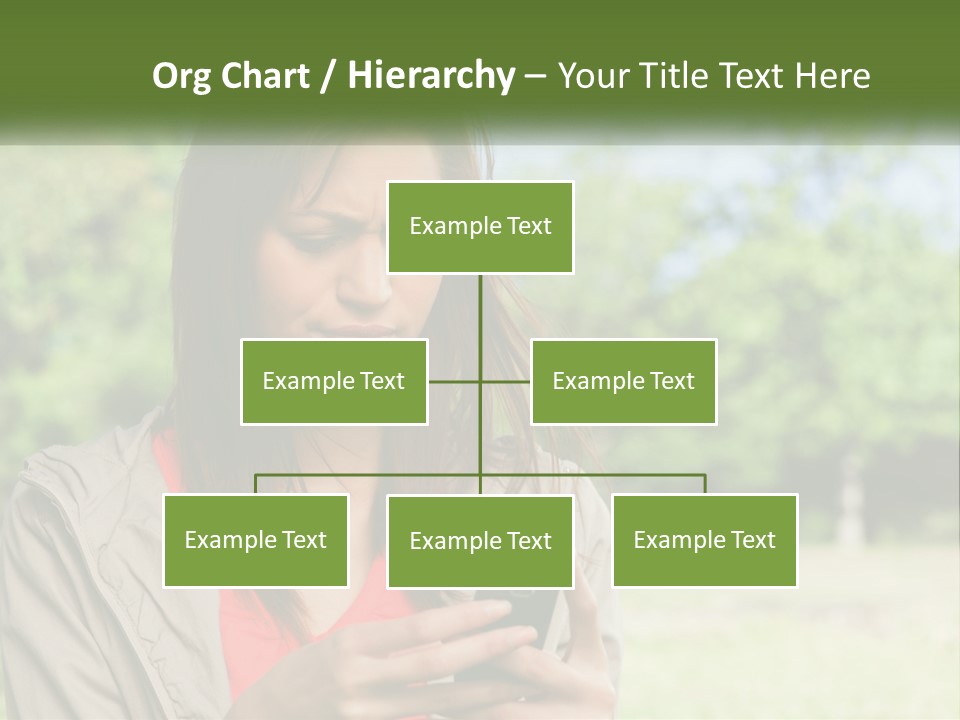 Org Chart / Hierarchy – Your Title Text Here

Example Text

Example Text

Example Text

Example Text

Example Text

Example Text